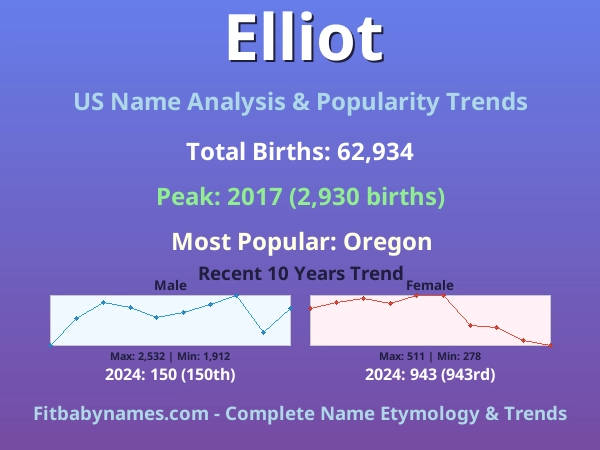 Elliot

US Name Analysis & Popularity Trends

Total Births: 62,934

Peak: 2017 (2,930 births)

Most Popular: Oregon

Recent 10 Years Trend

Male

Max: 2,532 | Min: 1,912

2024: 150 (150th)

Female

Max: 511 | Min: 278

2024: 943 (943rd)

Fitbabynames.com - Complete Name Etymology & Trends